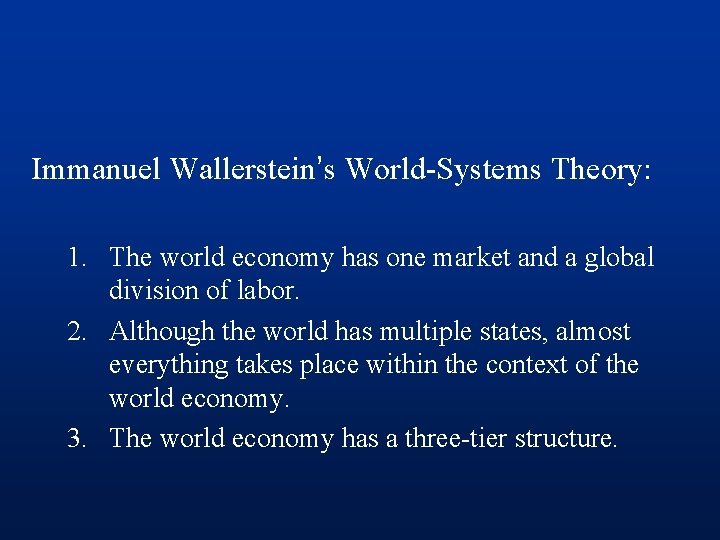 Immanuel Wallerstein's World-Systems Theory:

1. The world economy has one market and a global division of labor.
2. Although the world has multiple states, almost everything takes place within the context of the world economy.
3. The world economy has a three-tier structure.